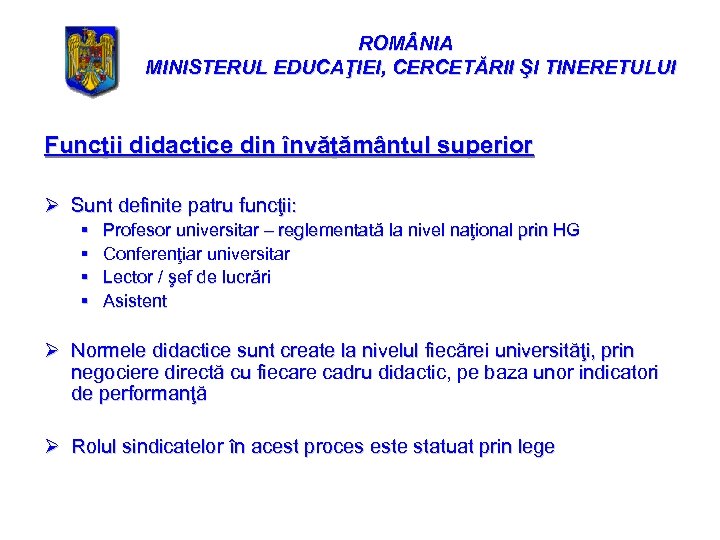 ROMÂNIA
MINISTERUL EDUCAŢIEI, CERCETĂRII ŞI TINERETULUI

Funcţii didactice din învăţământul superior

➢ Sunt definite patru funcţii:
▪ Profesor universitar – reglementată la nivel naţional prin HG
▪ Conferenţiar universitar
▪ Lector / şef de lucrări
▪ Asistent

➢ Normele didactice sunt create la nivelul fiecărei universităţi, prin negociere directă cu fiecare cadru didactic, pe baza unor indicatori de performanţă

➢ Rolul sindicatelor în acest proces este statuat prin lege